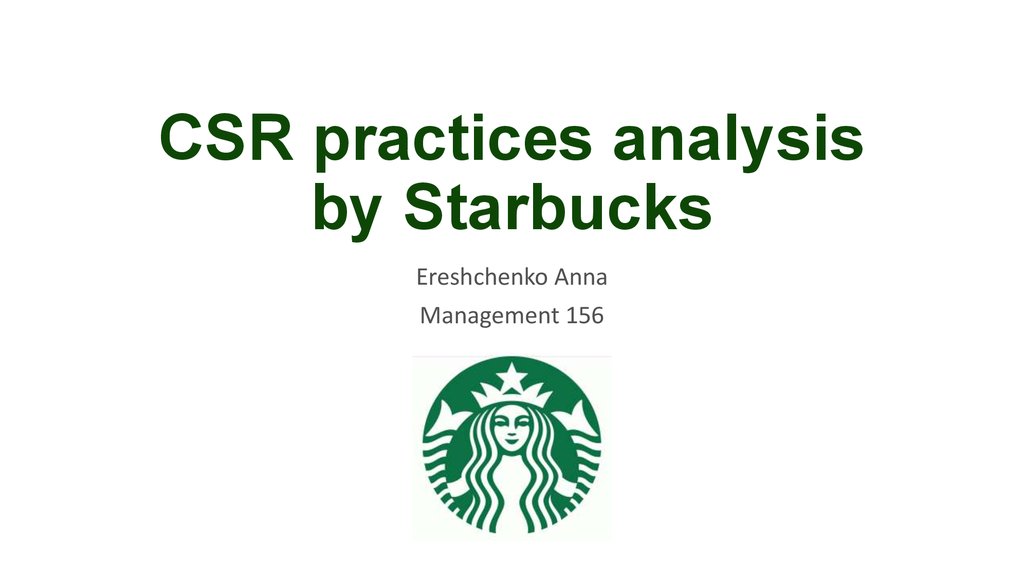 CSR practices analysis by Starbucks

Ereshchenko Anna

Management 156